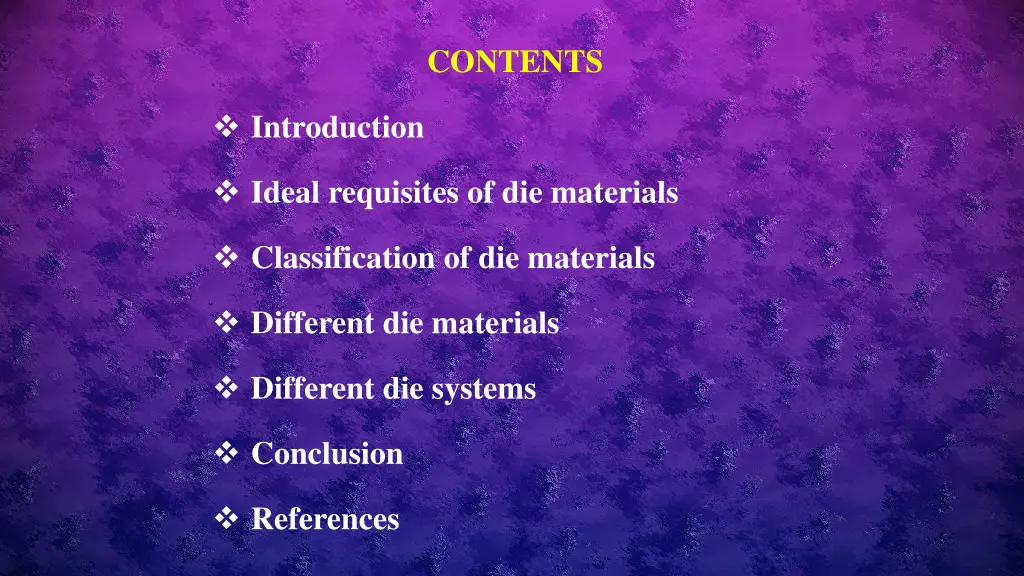 CONTENTS

❖ Introduction

❖ Ideal requisites of die materials

❖ Classification of die materials

❖ Different die materials

❖ Different die systems

❖ Conclusion

❖ References